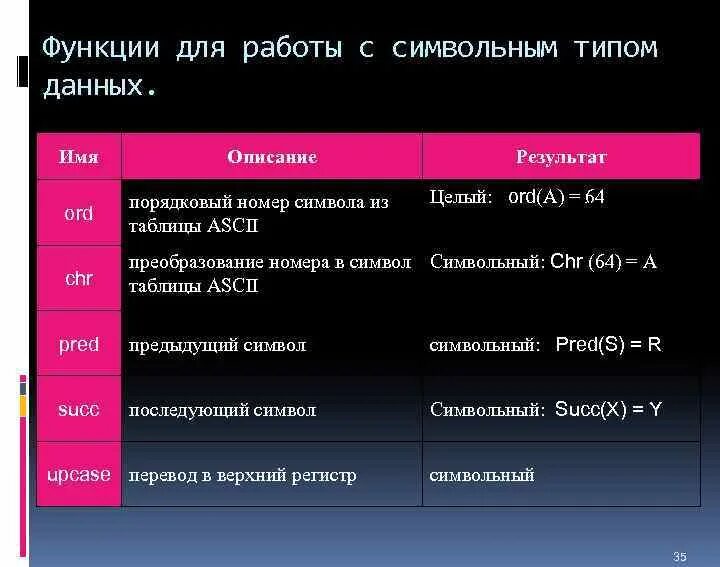 Функции для работы с символьным типом данных.

| Имя | Описание | Результат |
|---|---|---|
| ord | порядковый номер символа из таблицы ASCII | Целый: ord(A) = 64 |
| chr | преобразование номера в символ таблицы ASCII | Символьный: Chr (64) = A |
| pred | предыдущий символ | символьный: Pred(S) = R |
| succ | последующий символ | Символьный: Succ(X) = Y |
| upcase | перевод в верхний регистр | символьный |

35